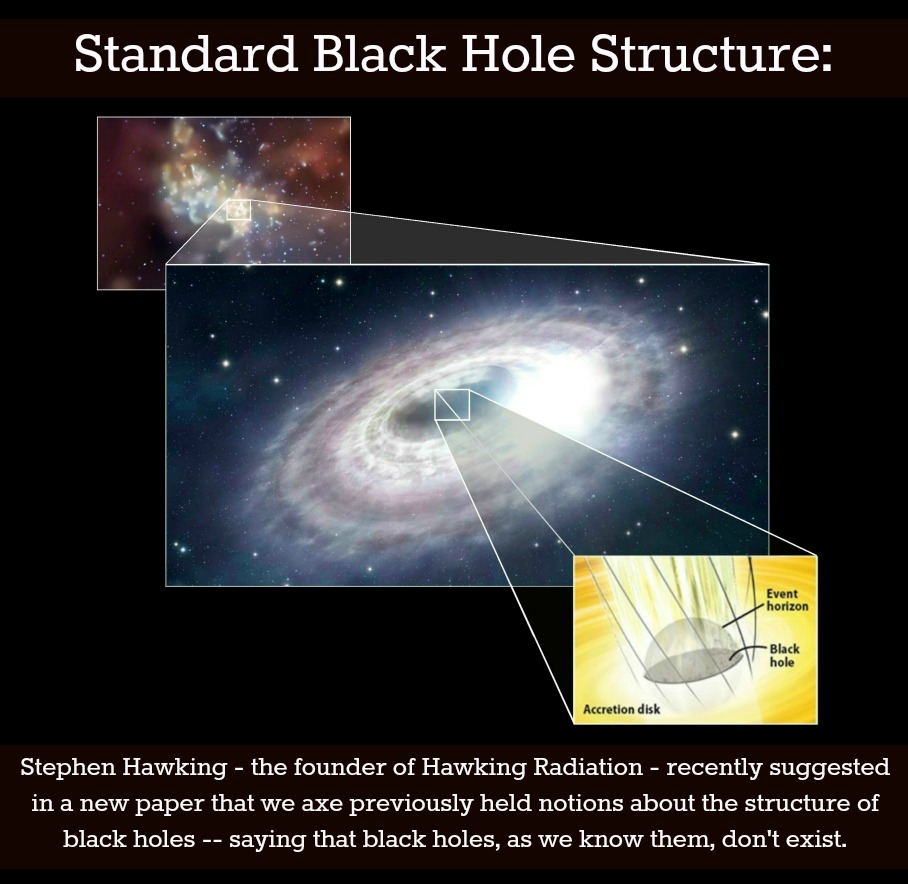 Standard Black Hole Structure:

Event horizon

Black hole

Accretion disk

Stephen Hawking - the founder of Hawking Radiation - recently suggested in a new paper that we axe previously held notions about the structure of black holes -- saying that black holes, as we know them, don't exist.